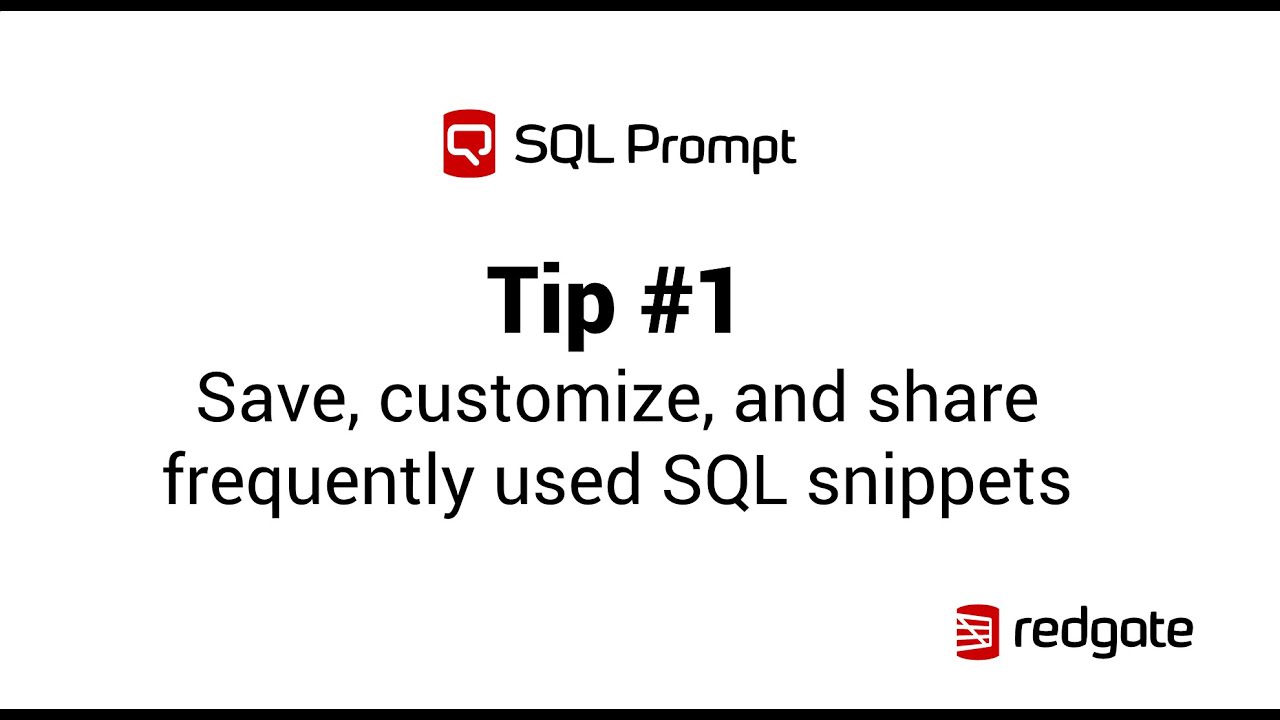 SQL Prompt

Tip #1

Save, customize, and share frequently used SQL snippets

redgate